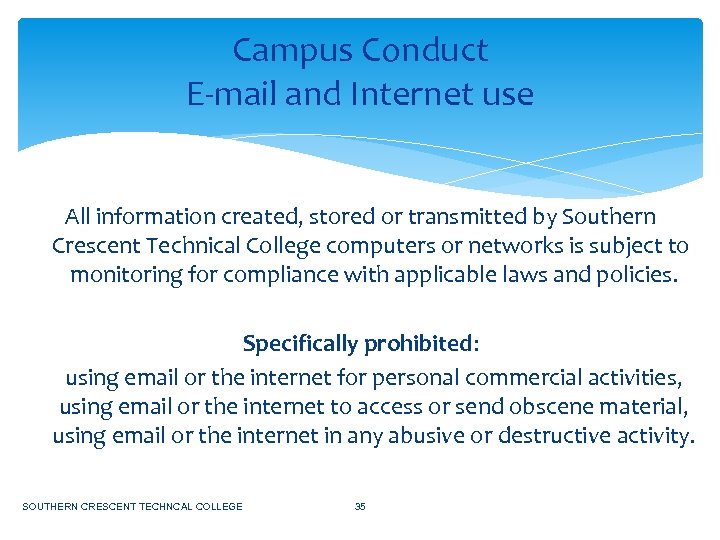 Campus Conduct
E-mail and Internet use

All information created, stored or transmitted by Southern Crescent Technical College computers or networks is subject to monitoring for compliance with applicable laws and policies.

Specifically prohibited:

using email or the internet for personal commercial activities, using email or the internet to access or send obscene material, using email or the internet in any abusive or destructive activity.

SOUTHERN CRESCENT TECHNCAL COLLEGE

35